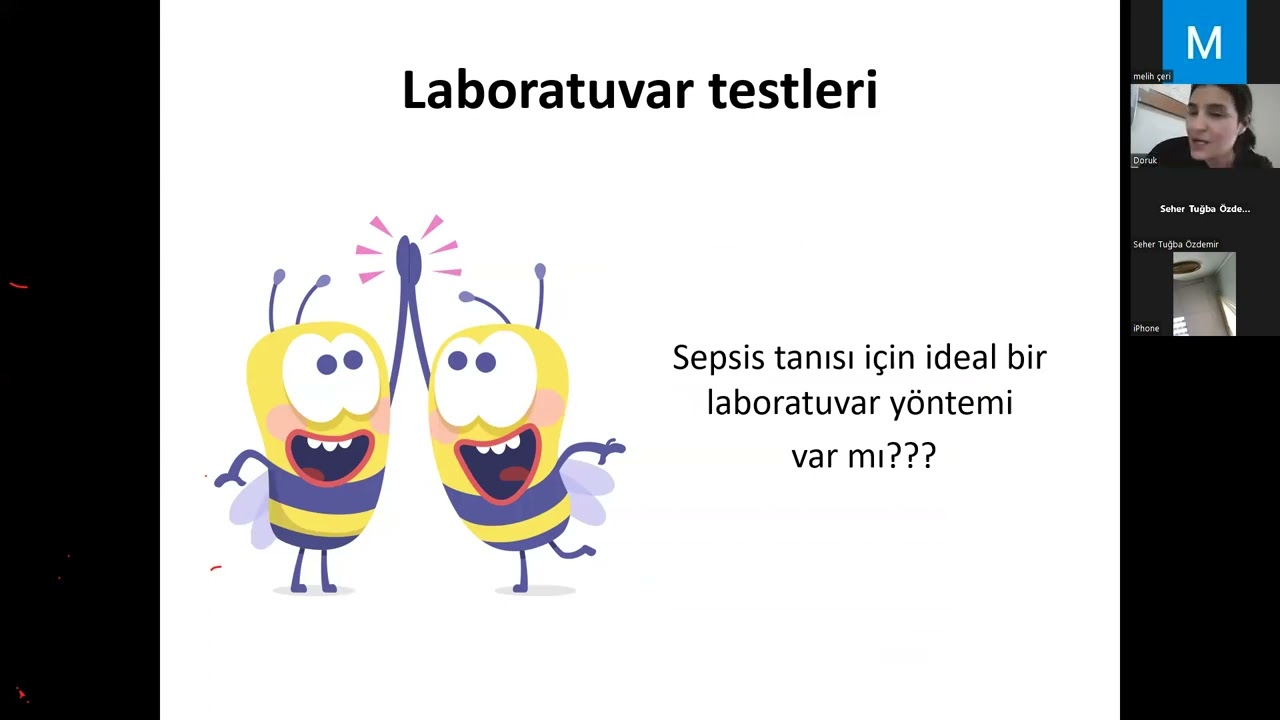 Laboratuvar testleri

Sepsis tanısı için ideal bir laboratuvar yöntemi var mı???

M
melih çeri
Doruk
Seher Tuğba Özde...
Seher Tuğba Özdemir
iPhone